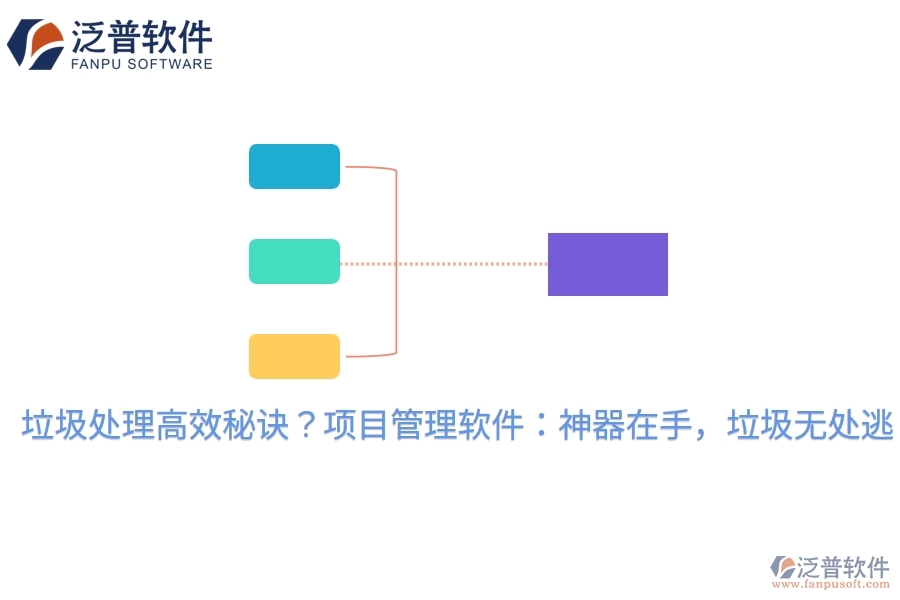 泛普软件
FANPU SOFTWARE

垃圾处理高效秘诀？项目管理软件：神器在手，垃圾无处逃

泛普软件
www.fanpusoft.com